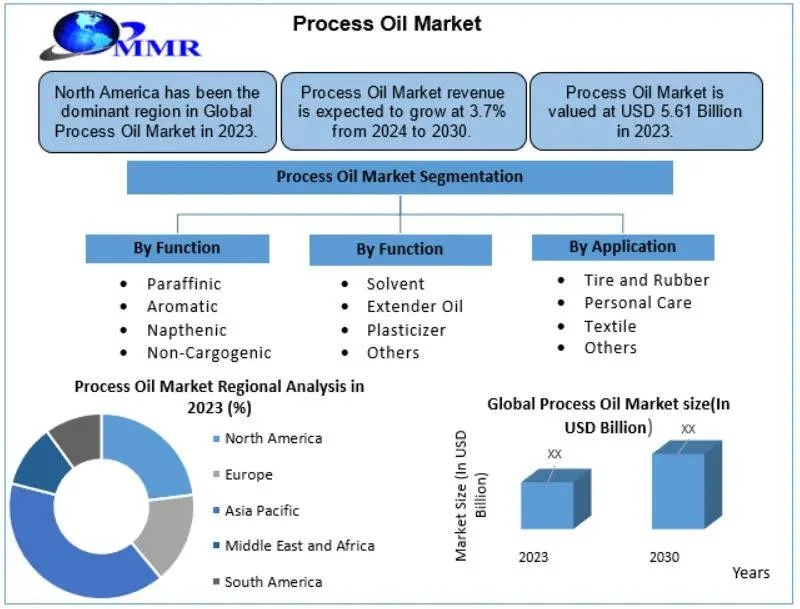 MMR

Process Oil Market

North America has been the dominant region in Global Process Oil Market in 2023.

Process Oil Market revenue is expected to grow at 3.7% from 2024 to 2030.

Process Oil Market is valued at USD 5.61 Billion in 2023.

Process Oil Market Segmentation

By Function
- Paraffinic
- Aromatic
- Napthenic
- Non-Cargogenic

By Function
- Solvent
- Extender Oil
- Plasticizer
- Others

By Application
- Tire and Rubber
- Personal Care
- Textile
- Others

Process Oil Market Regional Analysis in 2023 (%)

North America
Europe
Asia Pacific
Middle East and Africa
South America

Global Process Oil Market size(In USD Billion)

Market Size (In USD Billion)

XX
XX

2023
2030

Years